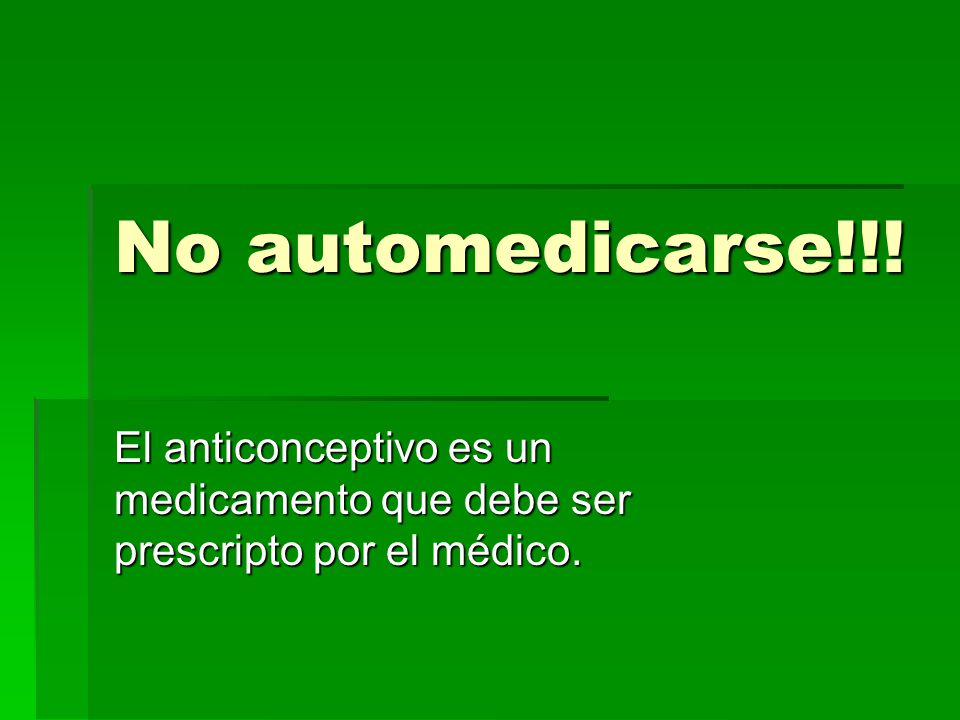 No automedicarse!!!

El anticonceptivo es un medicamento que debe ser prescripto por el médico.